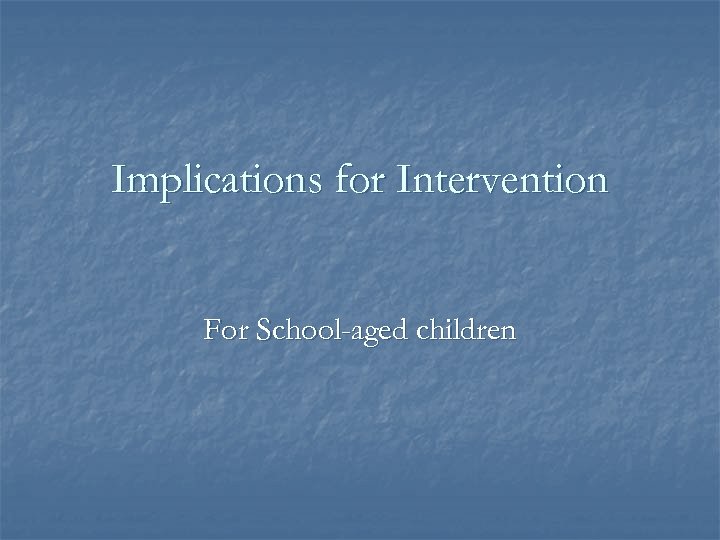 Implications for Intervention

For School-aged children